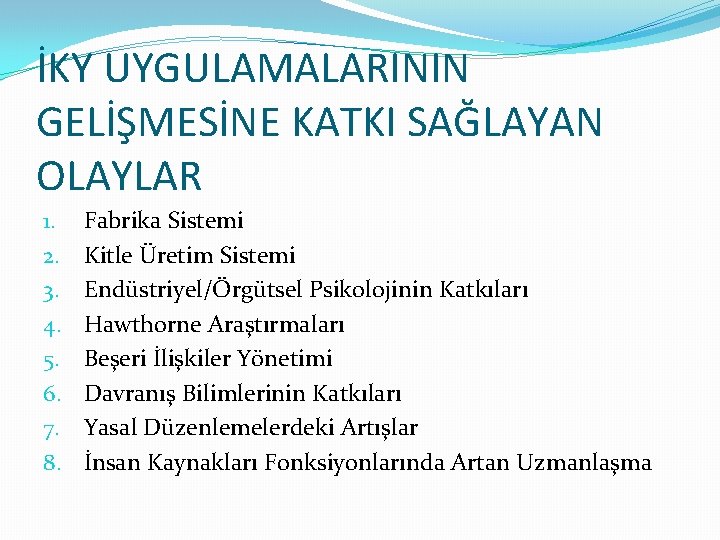 İKY UYGULAMALARININ GELİŞMESİNE KATKI SAĞLAYAN OLAYLAR

1. Fabrika Sistemi
2. Kitle Üretim Sistemi
3. Endüstriyel/Örgütsel Psikolojinin Katkıları
4. Hawthorne Araştırmaları
5. Beşeri İlişkiler Yönetimi
6. Davranış Bilimlerinin Katkıları
7. Yasal Düzenlemelerdeki Artışlar
8. İnsan Kaynakları Fonksiyonlarında Artan Uzmanlaşma